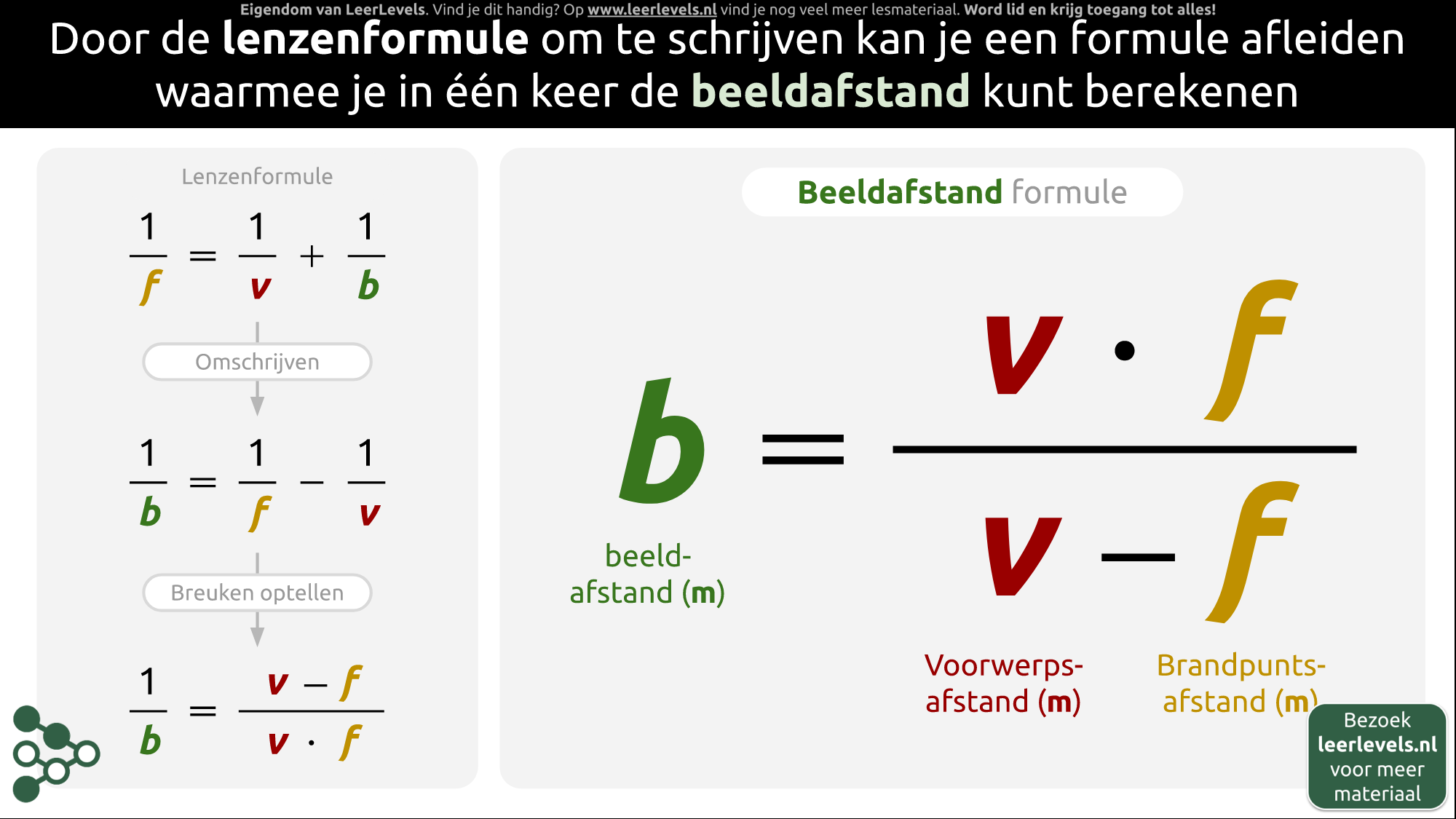 Eigendom van LeerLevels. Vind je dit handig? Op www.leerlevels.nl vind je nog veel meer lesmateriaal. Word lid en krijg toegang tot alles!

Door de lenzenformule om te schrijven kan je een formule afleiden waarmee je in één keer de beeldafstand kunt berekenen

Lenzenformule

$\frac{1}{f} = \frac{1}{v} + \frac{1}{b}$

Omschrijven

$\frac{1}{b} = \frac{1}{f} - \frac{1}{v}$

Breuken optellen

$\frac{1}{b} = \frac{v - f}{v \cdot f}$

Beeldafstand formule

$b = \frac{v \cdot f}{v - f}$

beeld-afstand (m)

Voorwerps-afstand (m)

Brandpunts-afstand (m)

Bezoek leerlevels.nl voor meer materiaal